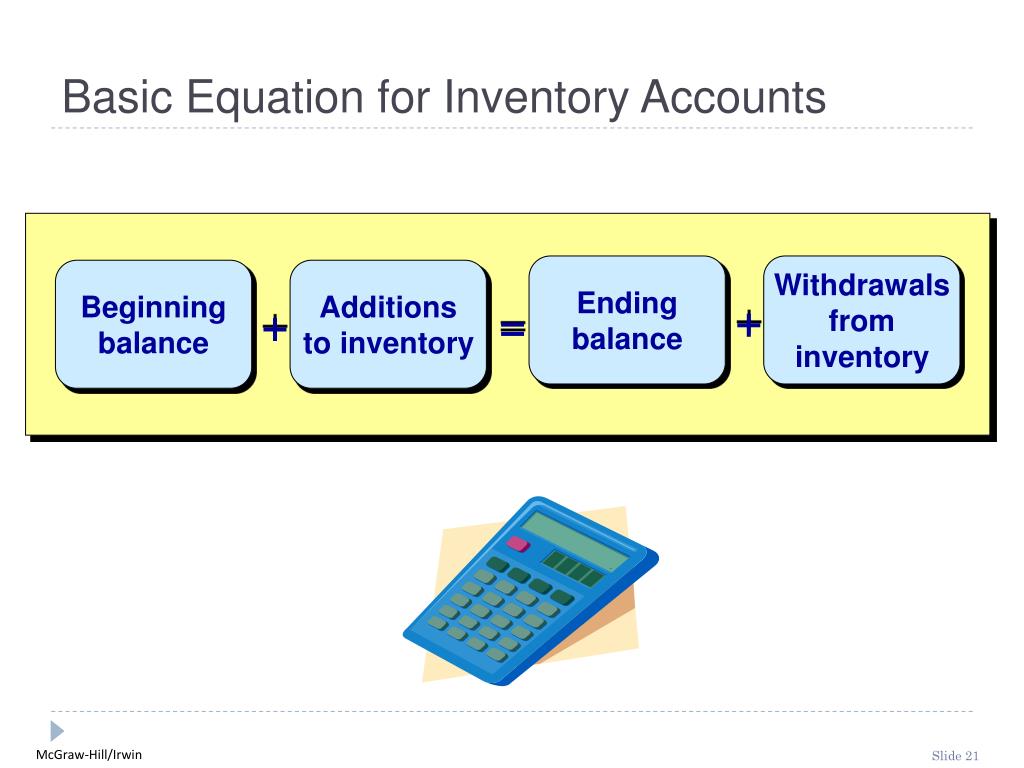 Basic Equation for Inventory Accounts

Beginning balance + Additions to inventory = Ending balance + Withdrawals from inventory

McGraw-Hill/Irwin

Slide 21